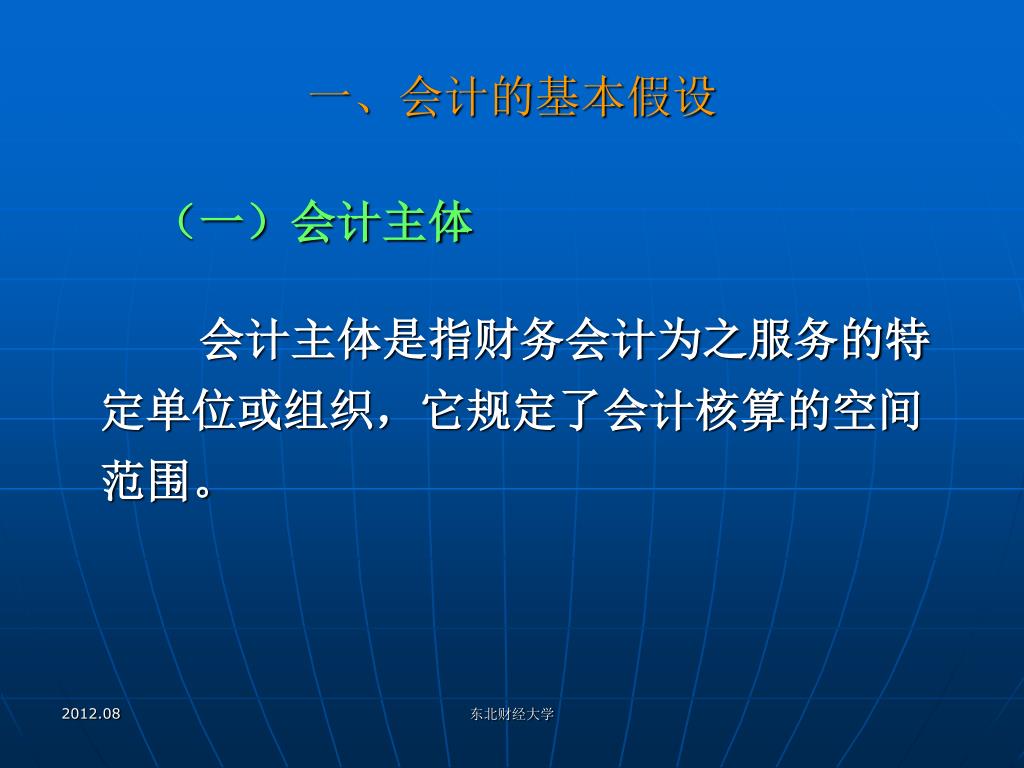 一、会计的基本假设

（一）会计主体

会计主体是指财务会计为之服务的特定单位或组织，它规定了会计核算的空间范围。

2012.08

东北财经大学